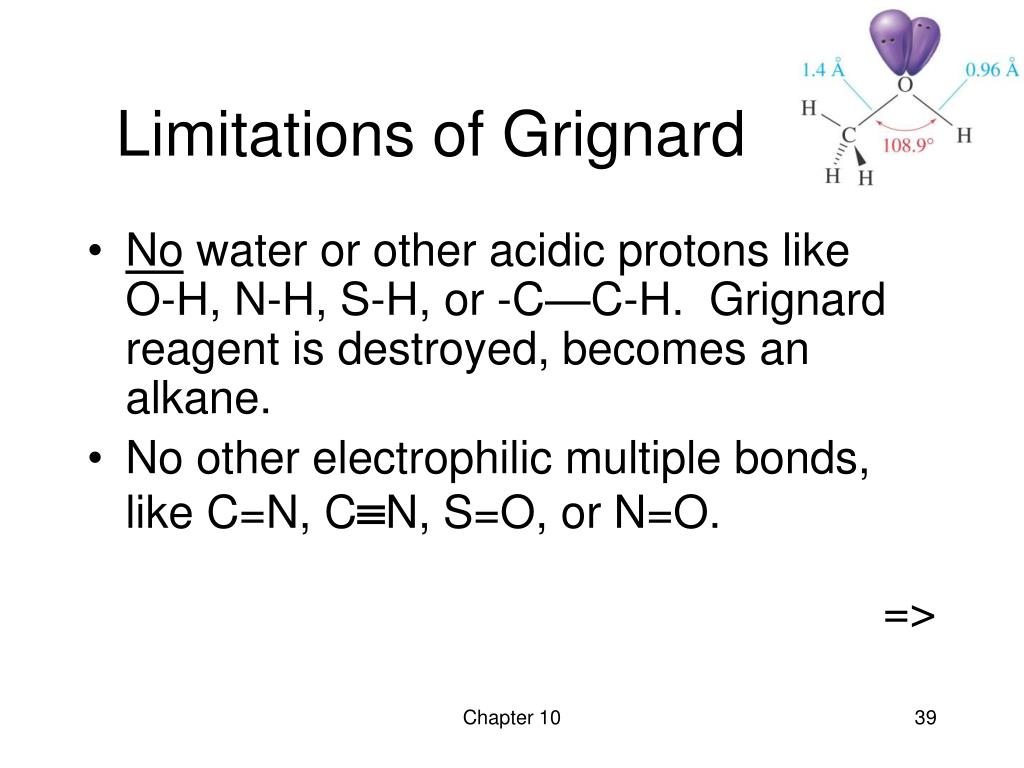 Limitations of Grignard

1.4 Å
0.96 Å
O
H
C
H
H
H
108.9°

• No water or other acidic protons like O-H, N-H, S-H, or -C—C-H. Grignard reagent is destroyed, becomes an alkane.
• No other electrophilic multiple bonds, like C=N, C≡N, S=O, or N=O.

=>

Chapter 10

39